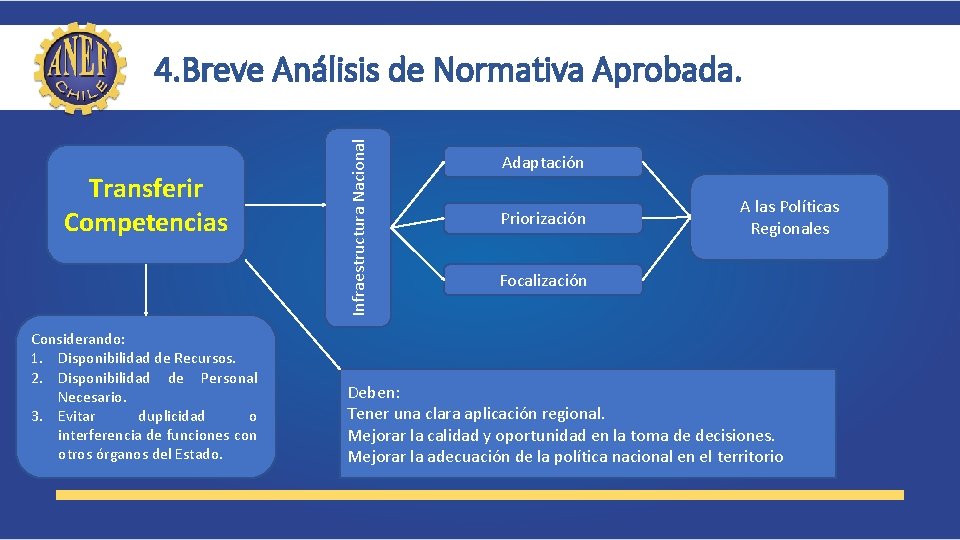 ANEF CHILE

4.Breve Análisis de Normativa Aprobada.

Transferir Competencias

Infraestructura Nacional

Adaptación

Priorización

Focalización

A las Políticas Regionales

Considerando:
1. Disponibilidad de Recursos.
2. Disponibilidad de Personal Necesario.
3. Evitar duplicidad o interferencia de funciones con otros órganos del Estado.

Deben:
Tener una clara aplicación regional.
Mejorar la calidad y oportunidad en la toma de decisiones.
Mejorar la adecuación de la política nacional en el territorio